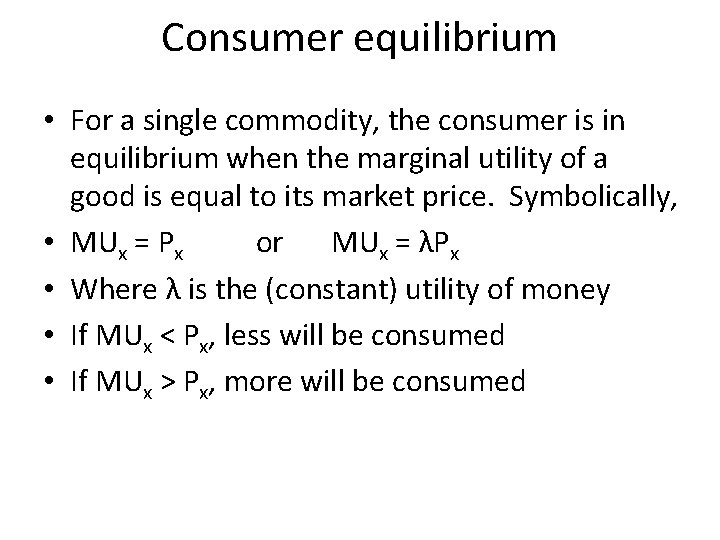 Consumer equilibrium

• For a single commodity, the consumer is in equilibrium when the marginal utility of a good is equal to its market price. Symbolically,
• $MU_x = P_x$ or $MU_x = \lambda P_x$
• Where $\lambda$ is the (constant) utility of money
• If $MU_x < P_x$, less will be consumed
• If $MU_x > P_x$, more will be consumed